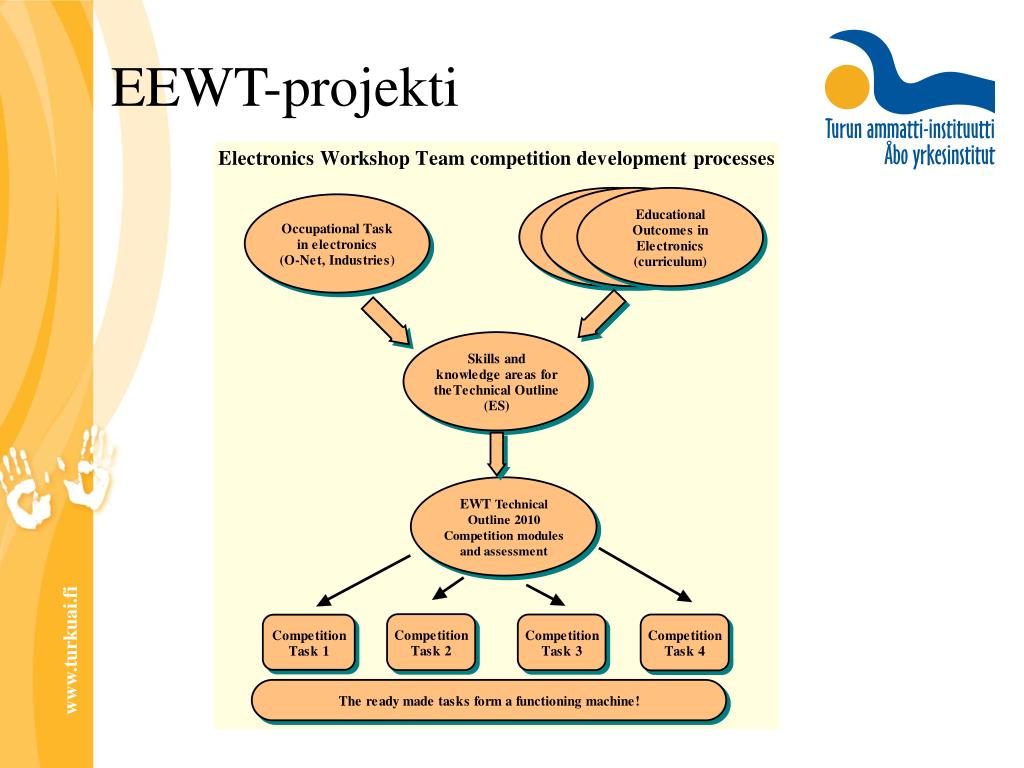 EEWT-projekti

Turun ammatti-instituutti
Åbo yrkesinstitut

Electronics Workshop Team competition development processes

Occupational Task in electronics (O-Net, Industries)

Educational Outcomes in Electronics (curriculum)

Skills and knowledge areas for theTechnical Outline (ES)

EWT Technical Outline 2010 Competition modules and assessment

Competition Task 1

Competition Task 2

Competition Task 3

Competition Task 4

The ready made tasks form a functioning machine!

www.turkuai.fi